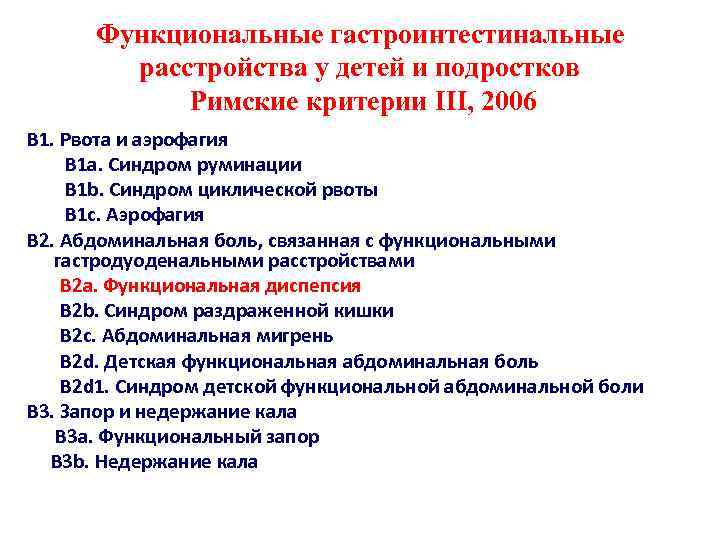 Функциональные гастроинтестинальные расстройства у детей и подростков
Римские критерии III, 2006

В1. Рвота и аэрофагия
В1а. Синдром руминации
В1b. Синдром циклической рвоты
В1с. Аэрофагия
В2. Абдоминальная боль, связанная с функциональными гастродуоденальными расстройствами
В2а. Функциональная диспепсия
В2b. Синдром раздраженной кишки
В2с. Абдоминальная мигрень
В2d. Детская функциональная абдоминальная боль
В2d1. Синдром детской функциональной абдоминальной боли
В3. Запор и недержание кала
В3а. Функциональный запор
В3b. Недержание кала